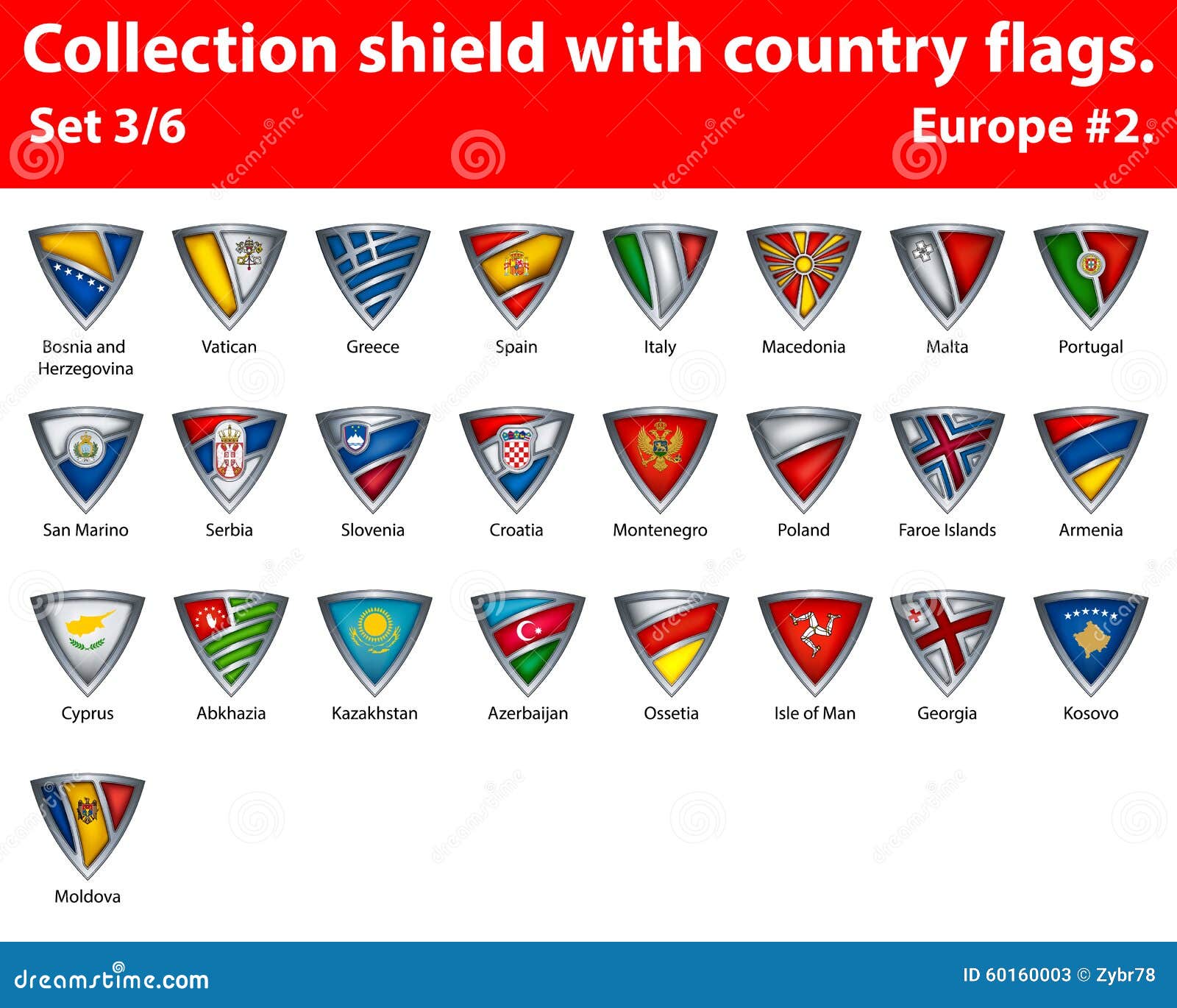 Collection shield with country flags.
Set 3/6
Europe #2.

Bosnia and Herzegovina
Vatican
Greece
Spain
Italy
Macedonia
Malta
Portugal

San Marino
Serbia
Slovenia
Croatia
Montenegro
Poland
Faroe Islands
Armenia

Cyprus
Abkhazia
Kazakhstan
Azerbaijan
Ossetia
Isle of Man
Georgia
Kosovo

Moldova

dreamstime.com
ID 60160003 © Zybr78